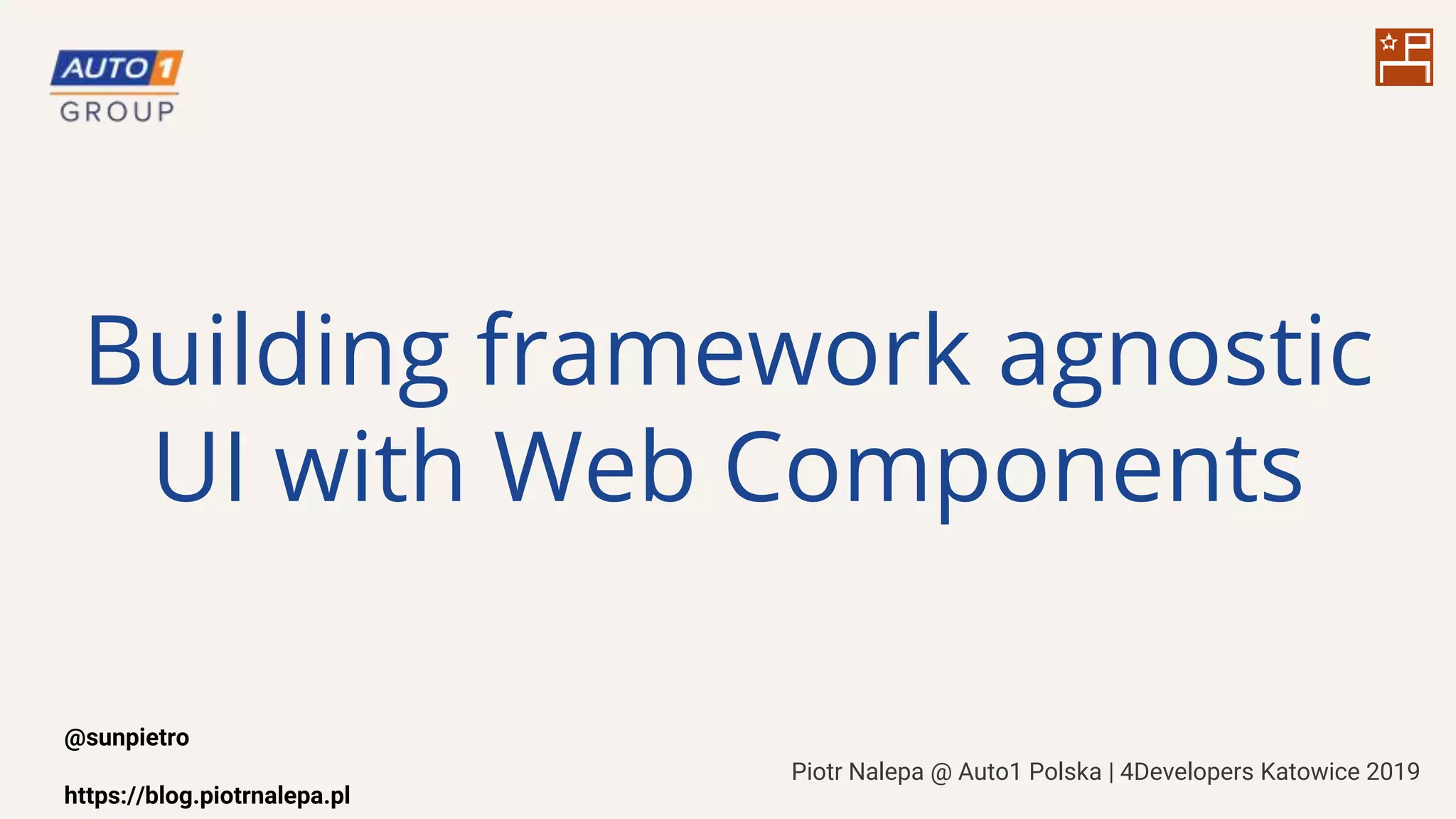 AUTO1
GROUP

Building framework agnostic UI with Web Components

@sunpietro

https://blog.piotrnalepa.pl

Piotr Nalepa @ Auto1 Polska | 4Developers Katowice 2019